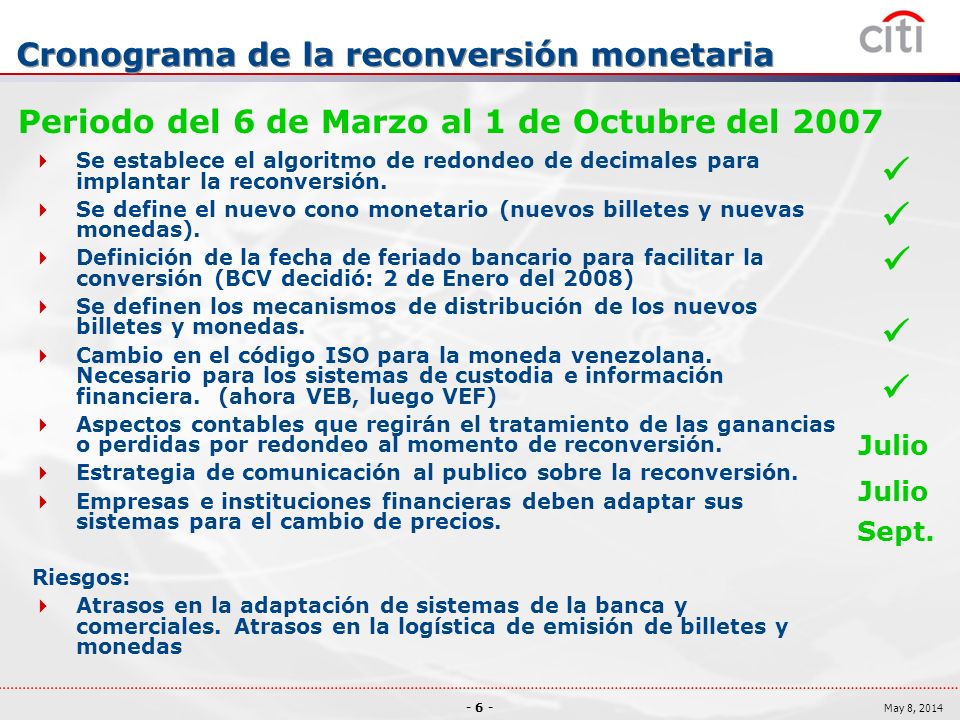 Cronograma de la reconversión monetaria

citi

Periodo del 6 de Marzo al 1 de Octubre del 2007

Se establece el algoritmo de redondeo de decimales para implantar la reconversión. ✓

Se define el nuevo cono monetario (nuevos billetes y nuevas monedas). ✓

Definición de la fecha de feriado bancario para facilitar la conversión (BCV decidió: 2 de Enero del 2008) ✓

Se definen los mecanismos de distribución de los nuevos billetes y monedas. ✓

Cambio en el código ISO para la moneda venezolana. Necesario para los sistemas de custodia e información financiera. (ahora VEB, luego VEF) ✓

Aspectos contables que regirán el tratamiento de las ganancias o perdidas por redondeo al momento de reconversión. Julio

Estrategia de comunicación al publico sobre la reconversión. Julio

Empresas e instituciones financieras deben adaptar sus sistemas para el cambio de precios. Sept.

Riesgos:

Atrasos en la adaptación de sistemas de la banca y comerciales. Atrasos en la logística de emisión de billetes y monedas

- 6 -

May 8, 2014